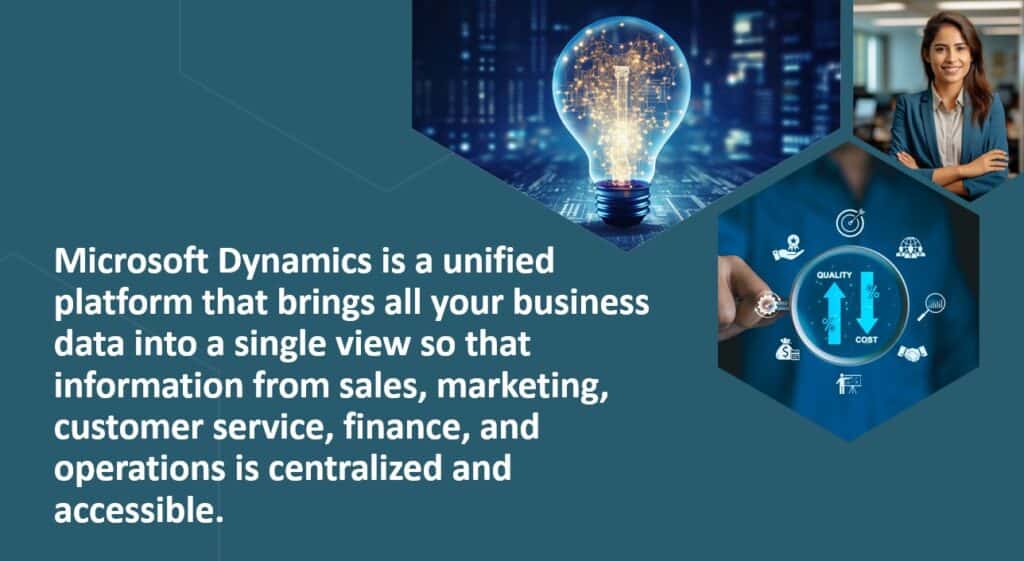 Microsoft Dynamics is a unified platform that brings all your business data into a single view so that information from sales, marketing, customer service, finance, and operations is centralized and accessible.

QUALITY

COST